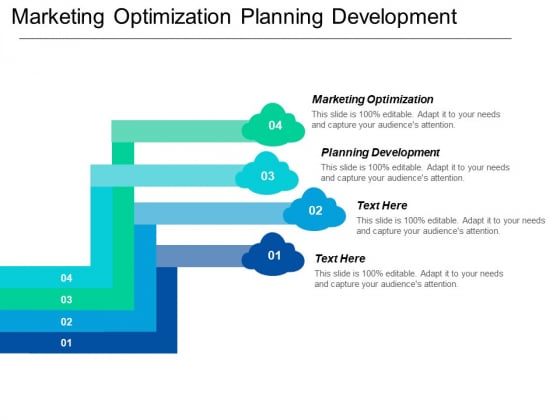 Marketing Optimization Planning Development

04

Marketing Optimization
This slide is 100% editable. Adapt it to your needs and capture your audience's attention.

03

Planning Development
This slide is 100% editable. Adapt it to your needs and capture your audience's attention.

02

Text Here
This slide is 100% editable. Adapt it to your needs and capture your audience's attention.

01

Text Here
This slide is 100% editable. Adapt it to your needs and capture your audience's attention.

04
03
02
01